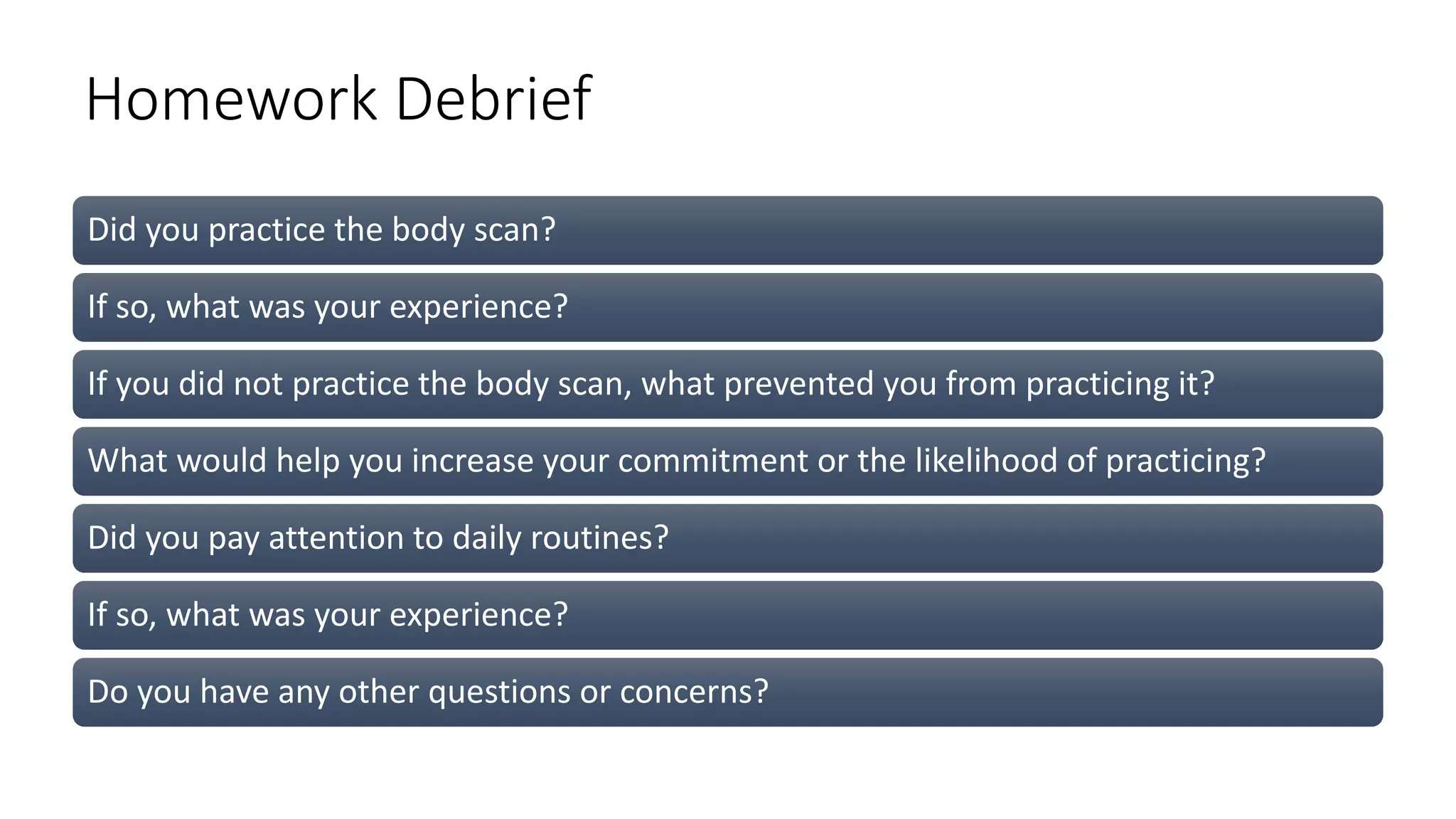 Homework Debrief

Did you practice the body scan?

If so, what was your experience?

If you did not practice the body scan, what prevented you from practicing it?

What would help you increase your commitment or the likelihood of practicing?

Did you pay attention to daily routines?

If so, what was your experience?

Do you have any other questions or concerns?